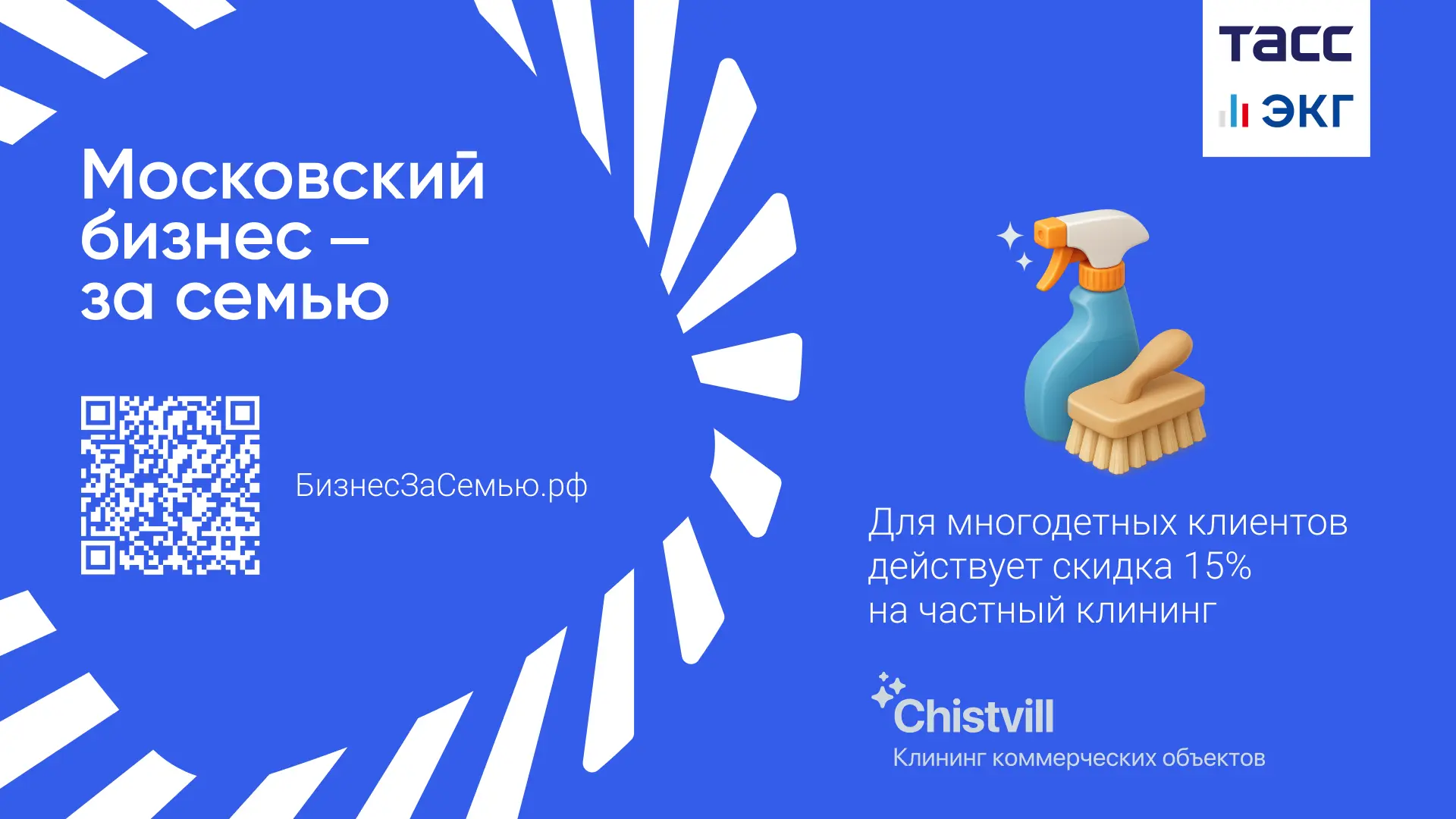 ТАСС
ЭКГ

Московский бизнес – за семью

БизнесЗаСемью.рф

Для многодетных клиентов действует скидка 15% на частный клининг

Chistvill
Клининг коммерческих объектов